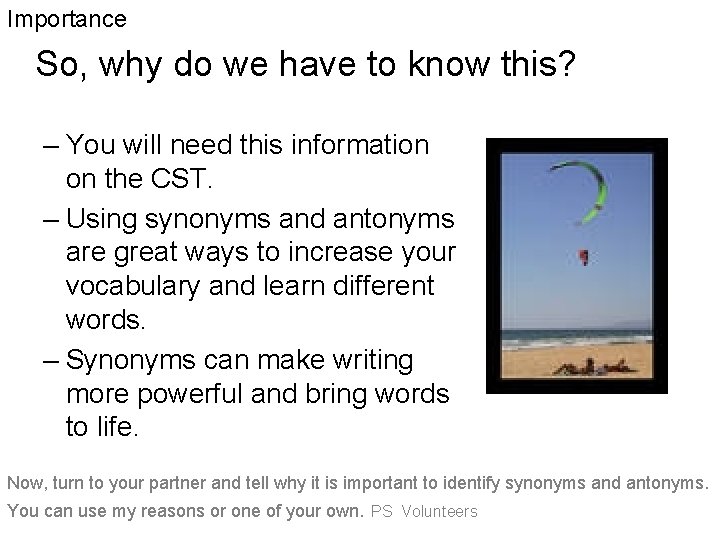 Importance

So, why do we have to know this?

– You will need this information on the CST.

– Using synonyms and antonyms are great ways to increase your vocabulary and learn different words.

– Synonyms can make writing more powerful and bring words to life.

Now, turn to your partner and tell why it is important to identify synonyms and antonyms. You can use my reasons or one of your own. PS Volunteers